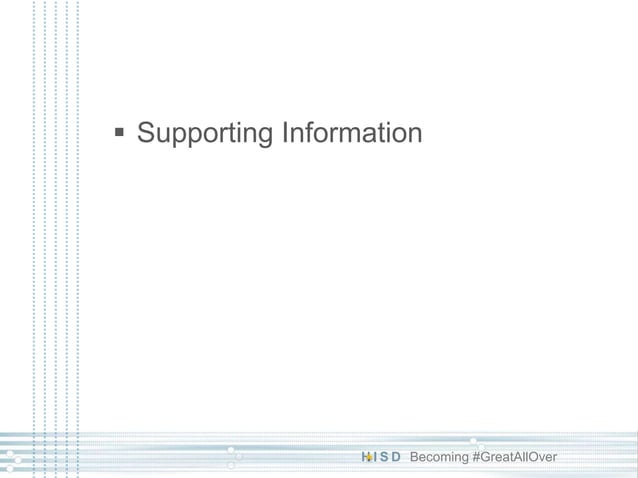 ▪ Supporting Information

HISD Becoming #GreatAllOver